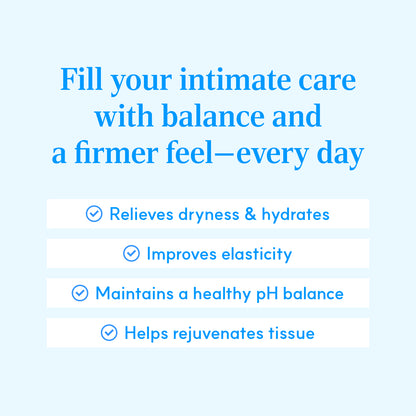 Fill your intimate care with balance and a firmer feel—every day

Relieves dryness & hydrates

Improves elasticity

Maintains a healthy pH balance

Helps rejuvenates tissue